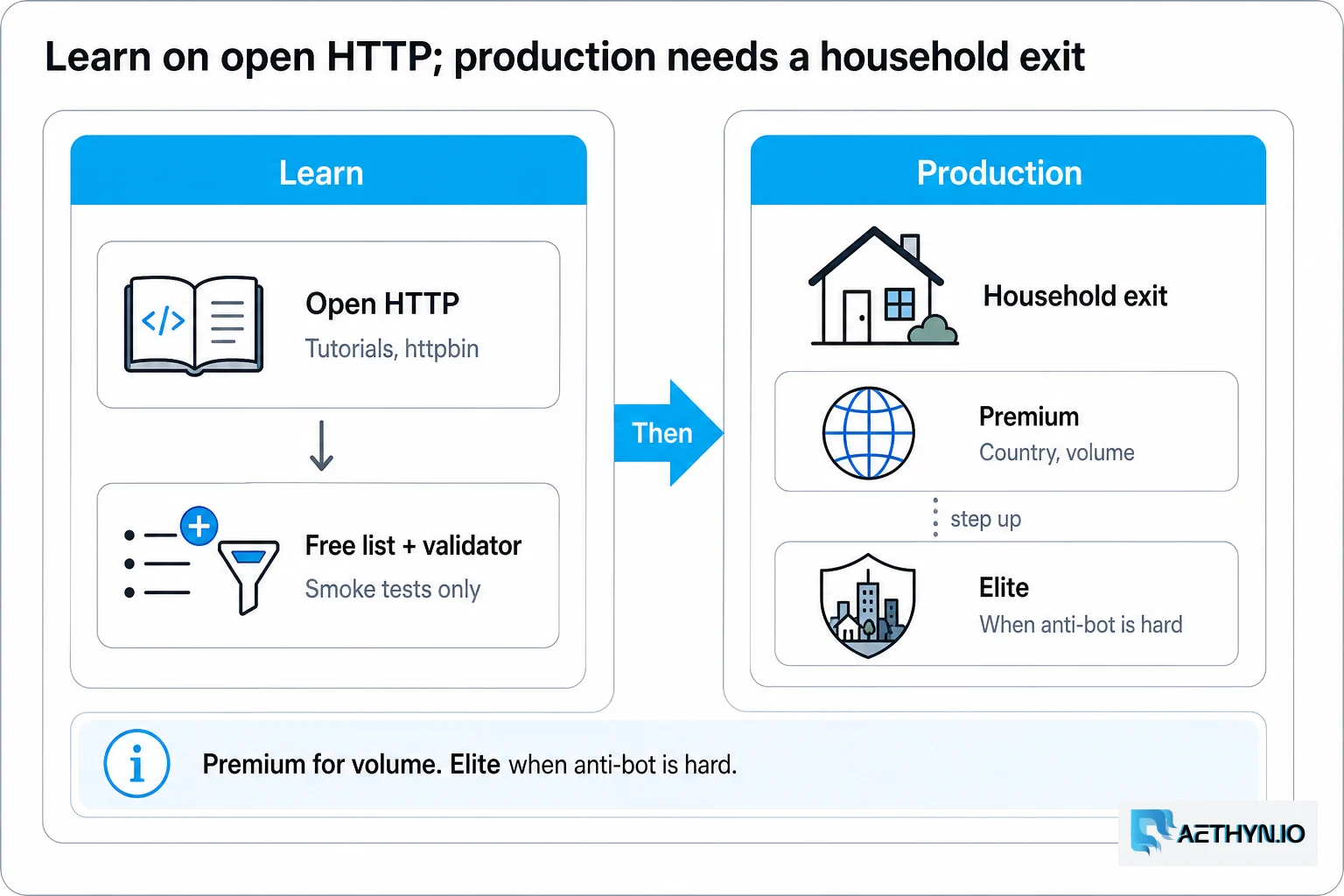 Learn on open HTTP; production needs a household exit

Learn

</>

Open HTTP
Tutorials, httpbin

Free list + validator
Smoke tests only

Then

Production

Household exit

Premium
Country, volume

step up

Elite
When anti-bot is hard

Premium for volume. Elite when anti-bot is hard.

AETHYN.IO